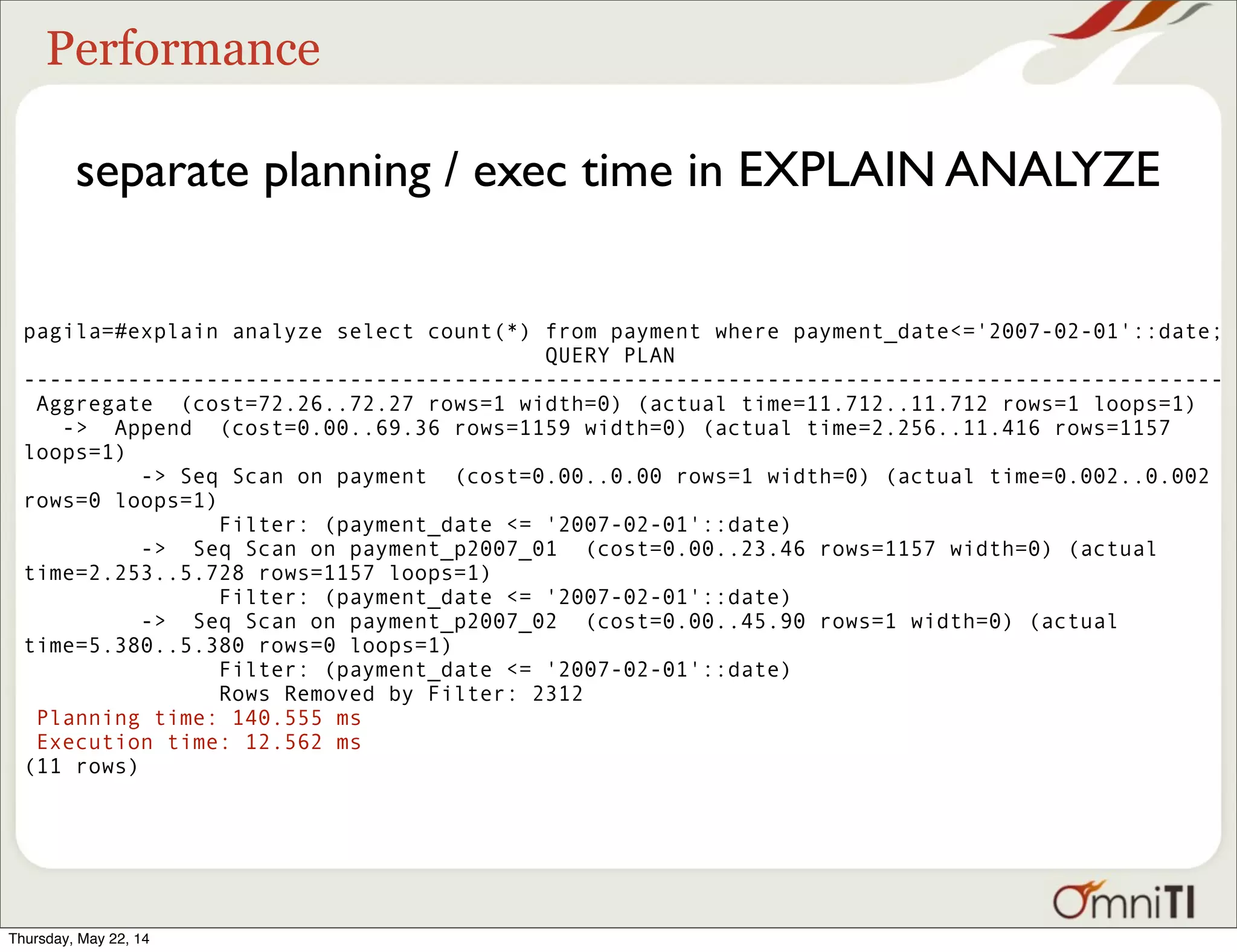 Performance

separate planning / exec time in EXPLAIN ANALYZE

pagila=#explain analyze select count(*) from payment where payment_date<='2007-02-01'::date;
QUERY PLAN
--------------------------------------------------------------------------------------------
Aggregate (cost=72.26..72.27 rows=1 width=0) (actual time=11.712..11.712 rows=1 loops=1)
-> Append (cost=0.00..69.36 rows=1159 width=0) (actual time=2.256..11.416 rows=1157 loops=1)
-> Seq Scan on payment (cost=0.00..0.00 rows=1 width=0) (actual time=0.002..0.002 rows=0 loops=1)
Filter: (payment_date <= '2007-02-01'::date)
-> Seq Scan on payment_p2007_01 (cost=0.00..23.46 rows=1157 width=0) (actual time=2.253..5.728 rows=1157 loops=1)
Filter: (payment_date <= '2007-02-01'::date)
-> Seq Scan on payment_p2007_02 (cost=0.00..45.90 rows=1 width=0) (actual time=5.380..5.380 rows=0 loops=1)
Filter: (payment_date <= '2007-02-01'::date)
Rows Removed by Filter: 2312
Planning time: 140.555 ms
Execution time: 12.562 ms
(11 rows)

OmniTI

Thursday, May 22, 14